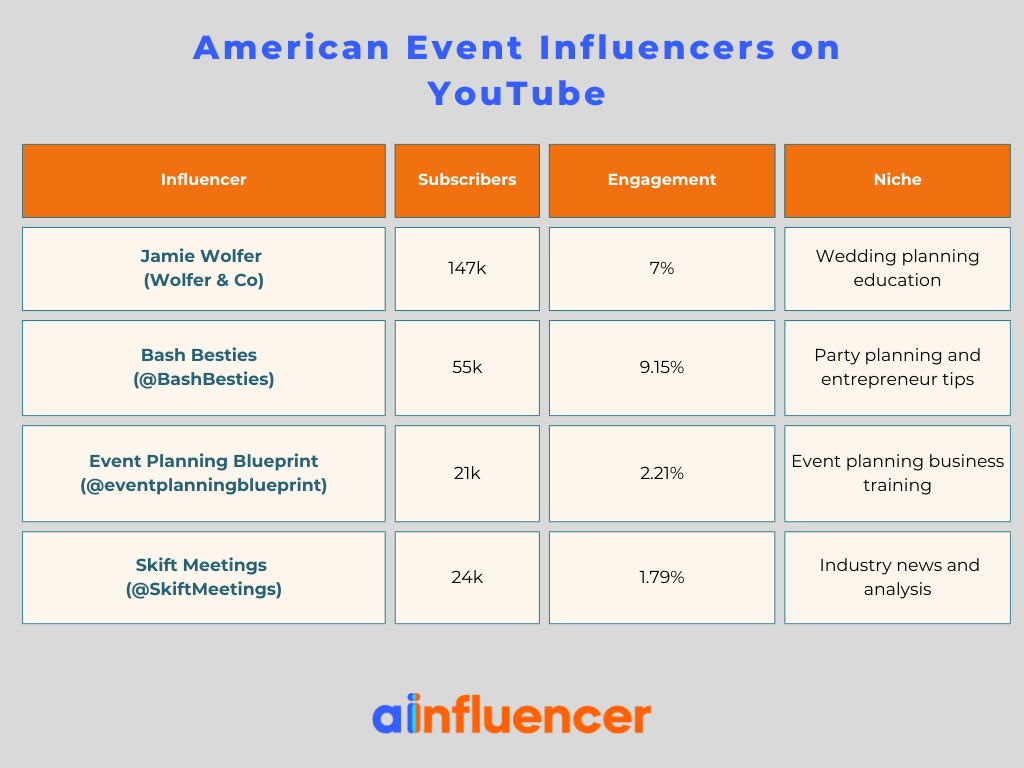 American Event Influencers on YouTube

| Influencer | Subscribers | Engagement | Niche |
|---|---|---|---|
| Jamie Wolfer (Wolfer & Co) | 147k | 7% | Wedding planning education |
| Bash Besties (@BashBesties) | 55k | 9.15% | Party planning and entrepreneur tips |
| Event Planning Blueprint (@eventplanningblueprint) | 21k | 2.21% | Event planning business training |
| Skift Meetings (@SkiftMeetings) | 24k | 1.79% | Industry news and analysis |

ainfluencer